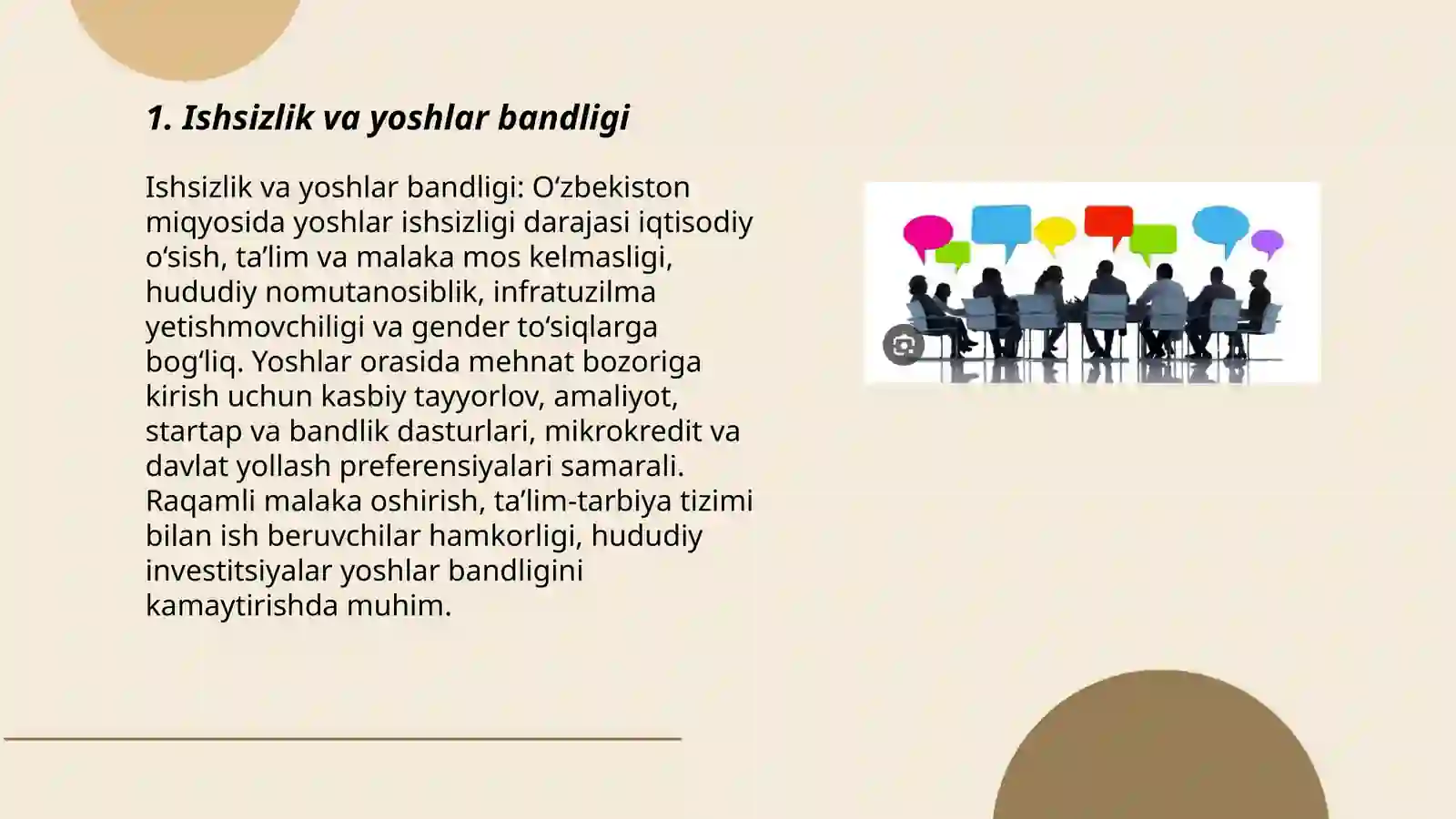 1. Ishsizlik va yoshlar bandligi

Ishsizlik va yoshlar bandligi: O‘zbekiston miqyosida yoshlar ishsizligi darajasi iqtisodiy o‘sish, ta’lim va malaka mos kelmasligi, hududiy nomutanosiblik, infratuzilma yetishmovchiligi va gender to‘siqlarga bog‘liq. Yoshlar orasida mehnat bozoriga kirish uchun kasbiy tayyorlov, amaliyot, startap va bandlik dasturlari, mikrokredit va davlat yollash preferensiyalari samarali. Raqamli malaka oshirish, ta’lim-tarbiya tizimi bilan ish beruvchilar hamkorligi, hududiy investitsiyalar yoshlar bandligini kamaytirishda muhim.